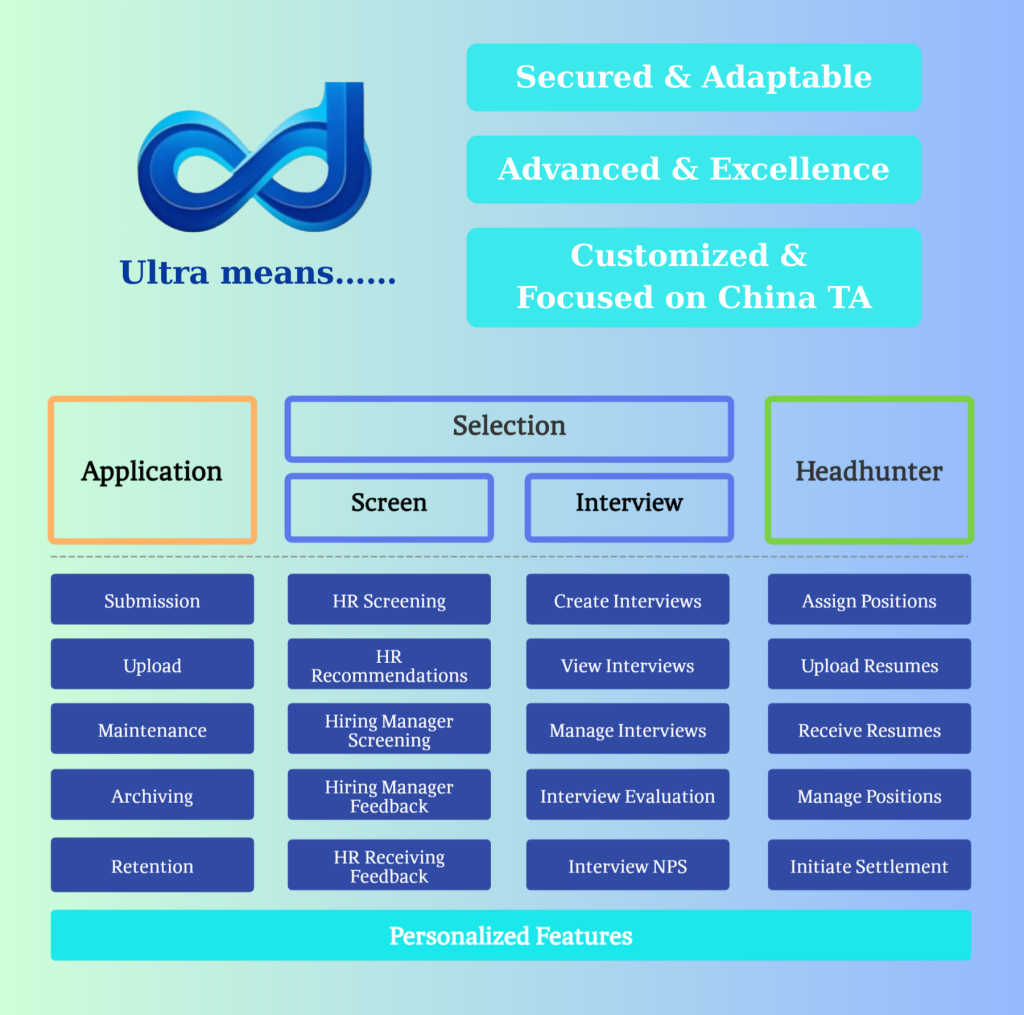 Ultra means……

Secured & Adaptable

Advanced & Excellence

Customized & Focused on China TA

Application

Selection

Screen

Interview

Headhunter

Submission

Upload

Maintenance

Archiving

Retention

HR Screening

HR Recommendations

Hiring Manager Screening

Hiring Manager Feedback

HR Receiving Feedback

Create Interviews

View Interviews

Manage Interviews

Interview Evaluation

Interview NPS

Assign Positions

Upload Resumes

Receive Resumes

Manage Positions

Initiate Settlement

Personalized Features